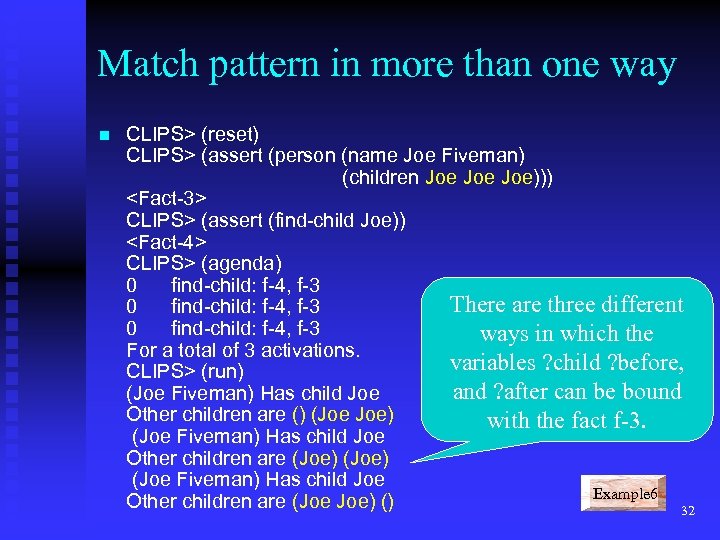 Match pattern in more than one way

CLIPS> (reset)
CLIPS> (assert (person (name Joe Fiveman)
(children Joe Joe Joe)))
<Fact-3>
CLIPS> (assert (find-child Joe))
<Fact-4>
CLIPS> (agenda)
0 find-child: f-4, f-3
0 find-child: f-4, f-3
0 find-child: f-4, f-3
For a total of 3 activations.
CLIPS> (run)
(Joe Fiveman) Has child Joe
Other children are () (Joe Joe)
(Joe Fiveman) Has child Joe
Other children are (Joe) (Joe)
(Joe Fiveman) Has child Joe
Other children are (Joe Joe) ()

There are three different ways in which the variables ?child ?before, and ?after can be bound with the fact f-3.

Example6

32